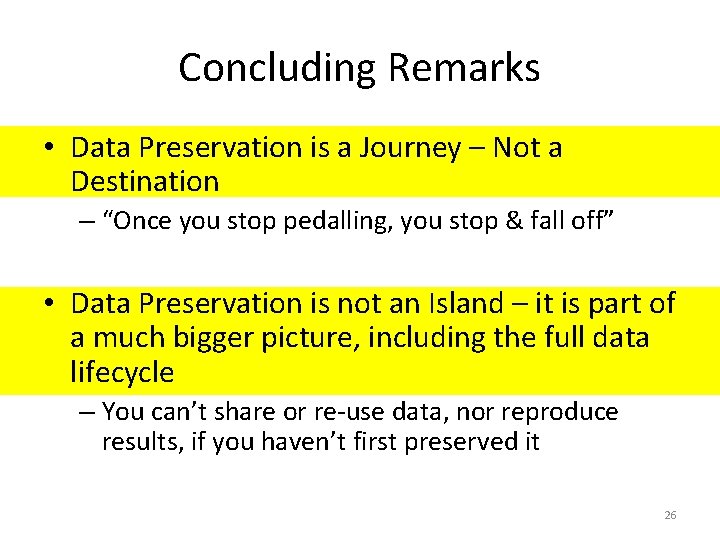 Concluding Remarks

• Data Preservation is a Journey – Not a Destination
  – "Once you stop pedalling, you stop & fall off"

• Data Preservation is not an Island – it is part of a much bigger picture, including the full data lifecycle
  – You can't share or re-use data, nor reproduce results, if you haven't first preserved it

26